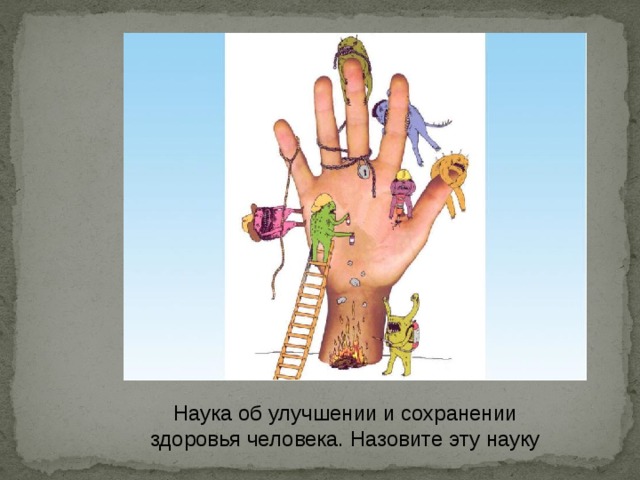 Наука об улучшении и сохранении здоровья человека. Назовите эту науку